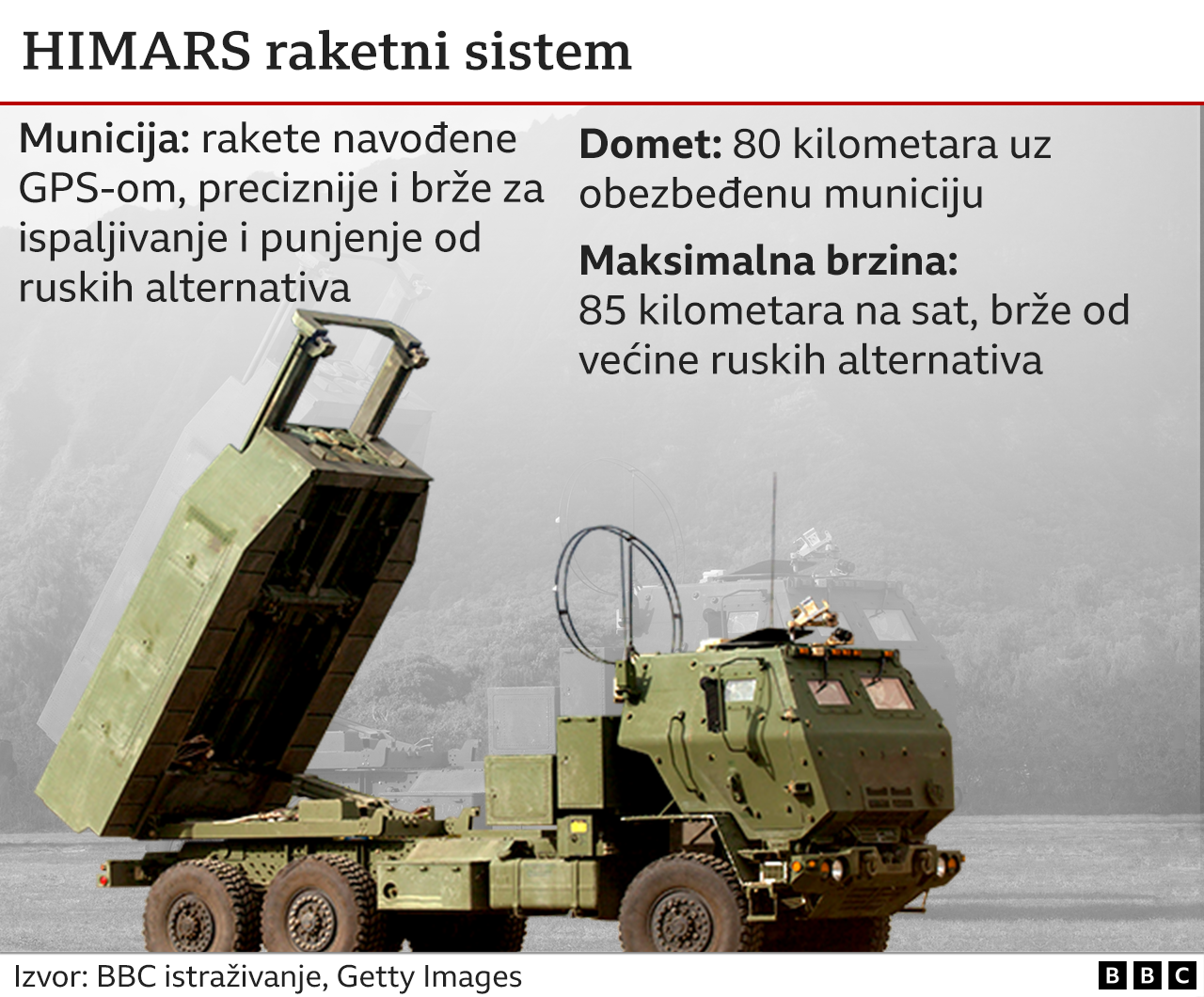 HIMARS raketni sistem

Municija: rakete navođene GPS-om, preciznije i brže za ispaljivanje i punjenje od ruskih alternativa

Domet: 80 kilometara uz obezbeđenu municiju

Maksimalna brzina: 85 kilometara na sat, brže od većine ruskih alternativa

Izvor: BBC istraživanje, Getty Images

BBC